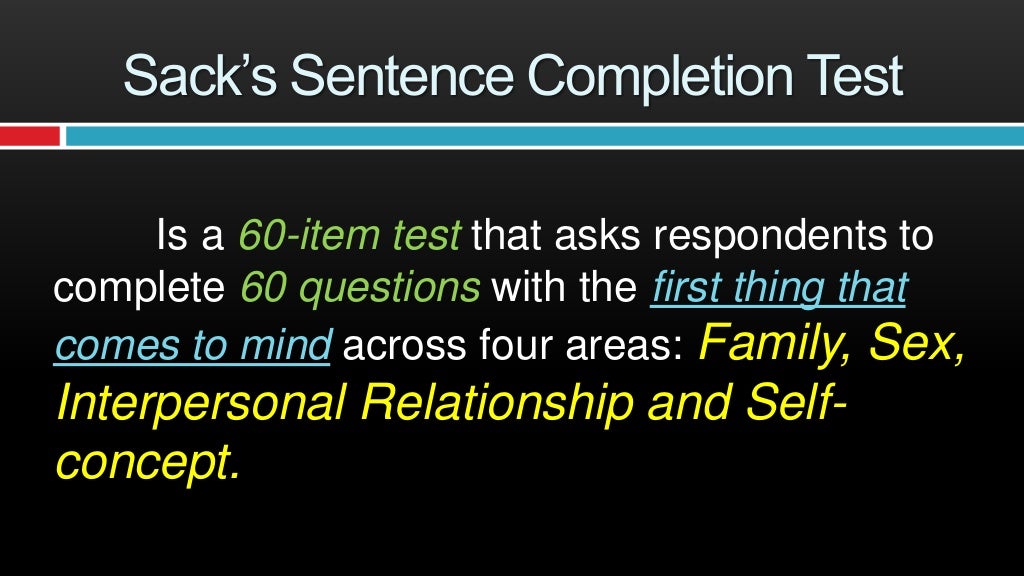 Sack's Sentence Completion Test

Is a 60-item test that asks respondents to complete 60 questions with the first thing that comes to mind across four areas: Family, Sex, Interpersonal Relationship and Self-concept.